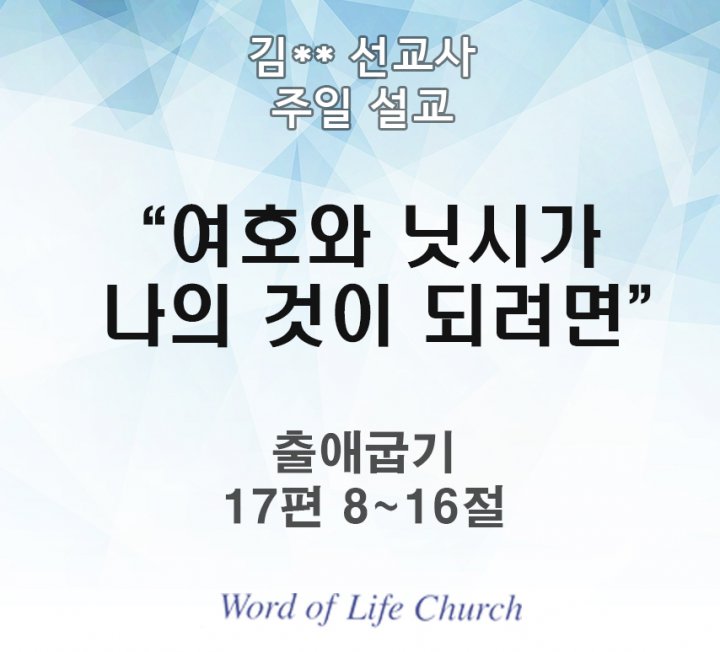 김** 선교사
주일 설교

“여호와 닛시가
나의 것이 되려면”

출애굽기
17편 8~16절

Word of Life Church